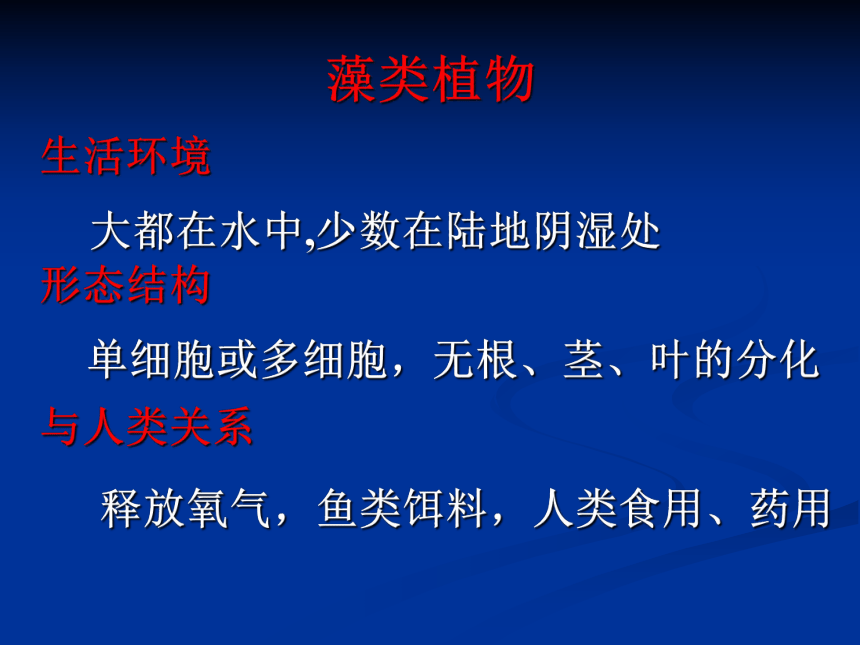 藻类植物

生活环境

大都在水中,少数在陆地阴湿处

形态结构

单细胞或多细胞，无根、茎、叶的分化

与人类关系

释放氧气，鱼类饵料，人类食用、药用